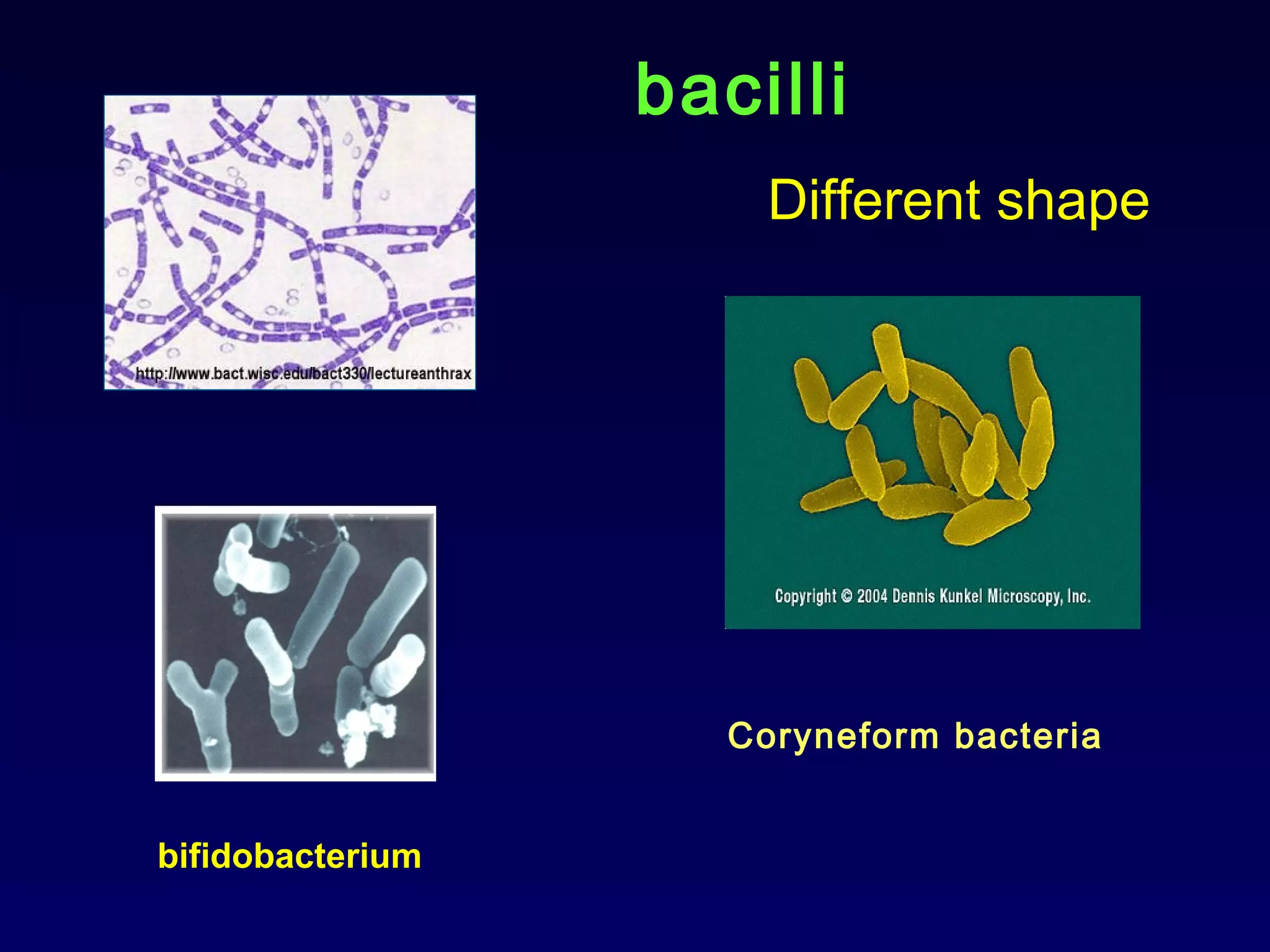 bacilli

Different shape

http://www.bact.wisc.edu/bact330/lectureanthrax

Copyright © 2004 Dennis Kunkel Microscopy, Inc.

Coryneform bacteria

bifidobacterium